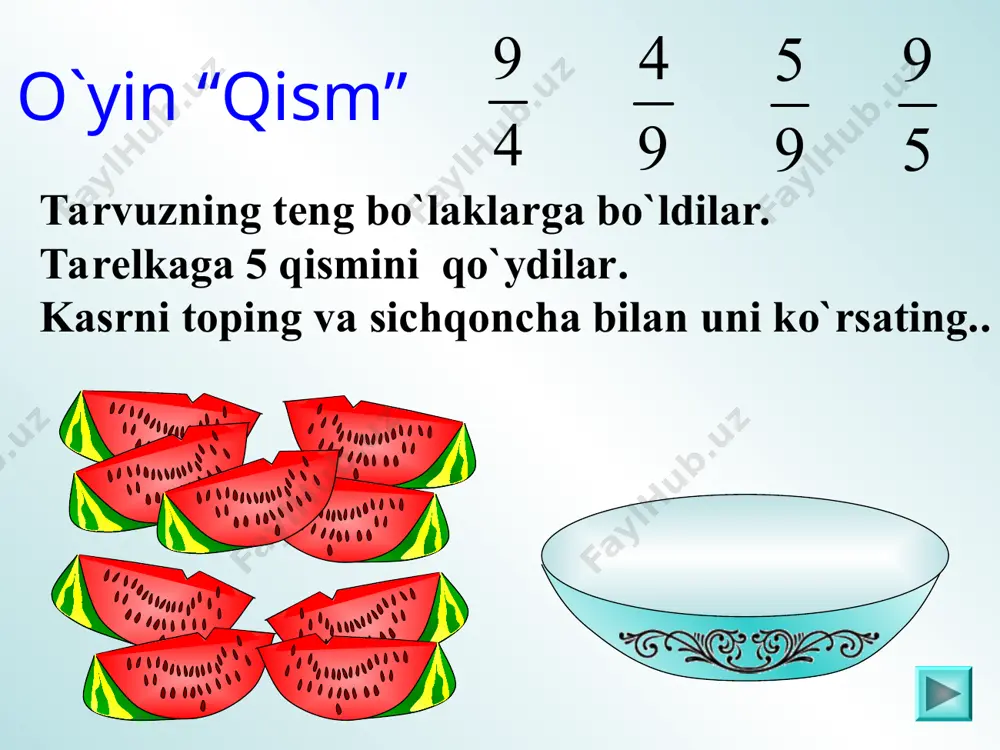 O`yin “Qism”

$\frac{9}{4}$ $\frac{4}{9}$ $\frac{5}{9}$ $\frac{9}{5}$

Tarvuzning teng bo`laklarga bo`ldilar.
Tarelkaga 5 qismini qo`ydilar.
Kasrni toping va sichqoncha bilan uni ko`rsating..

FaylHub.uz